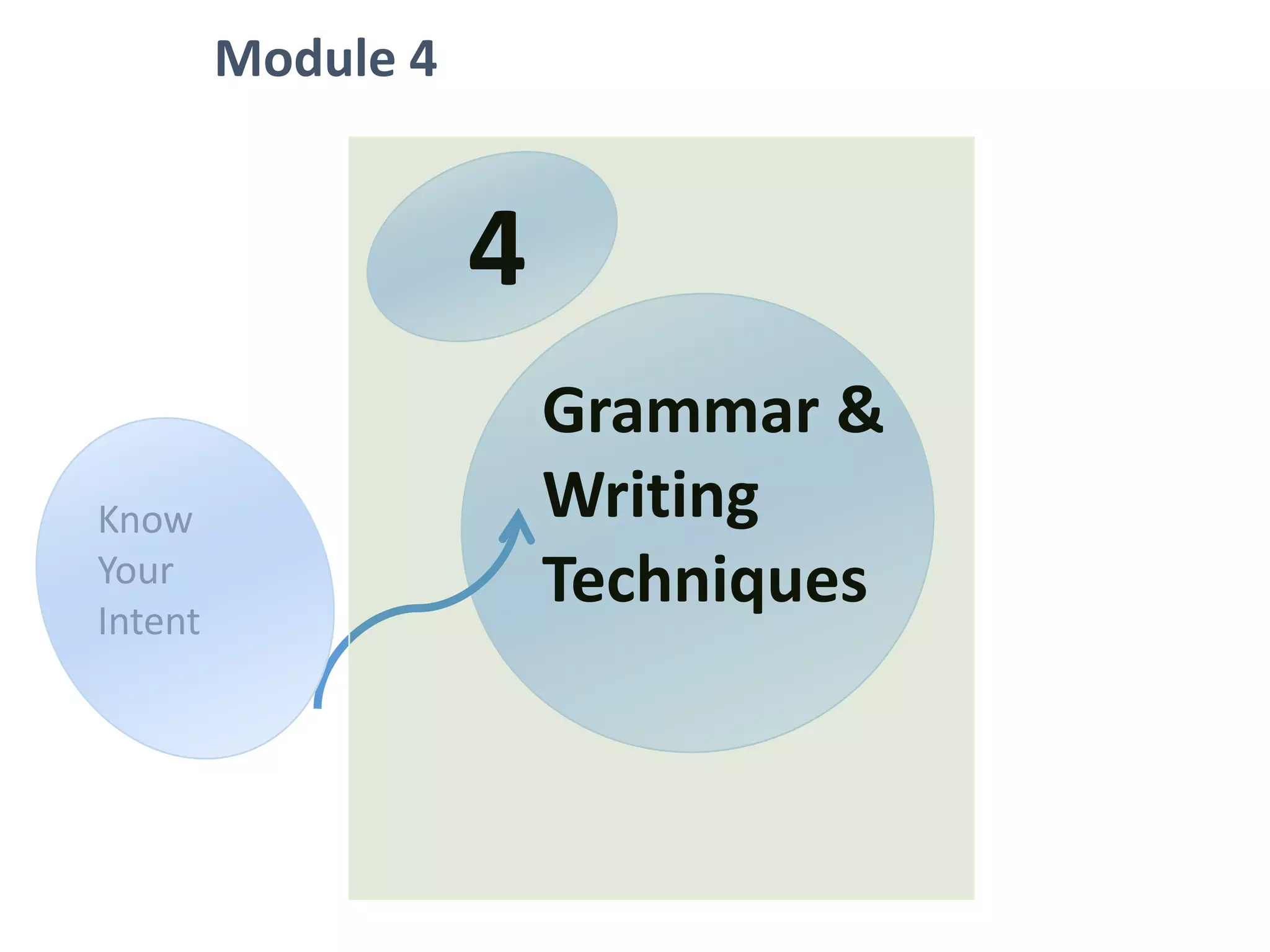 Module 4

4

Know Your Intent

Grammar & Writing Techniques